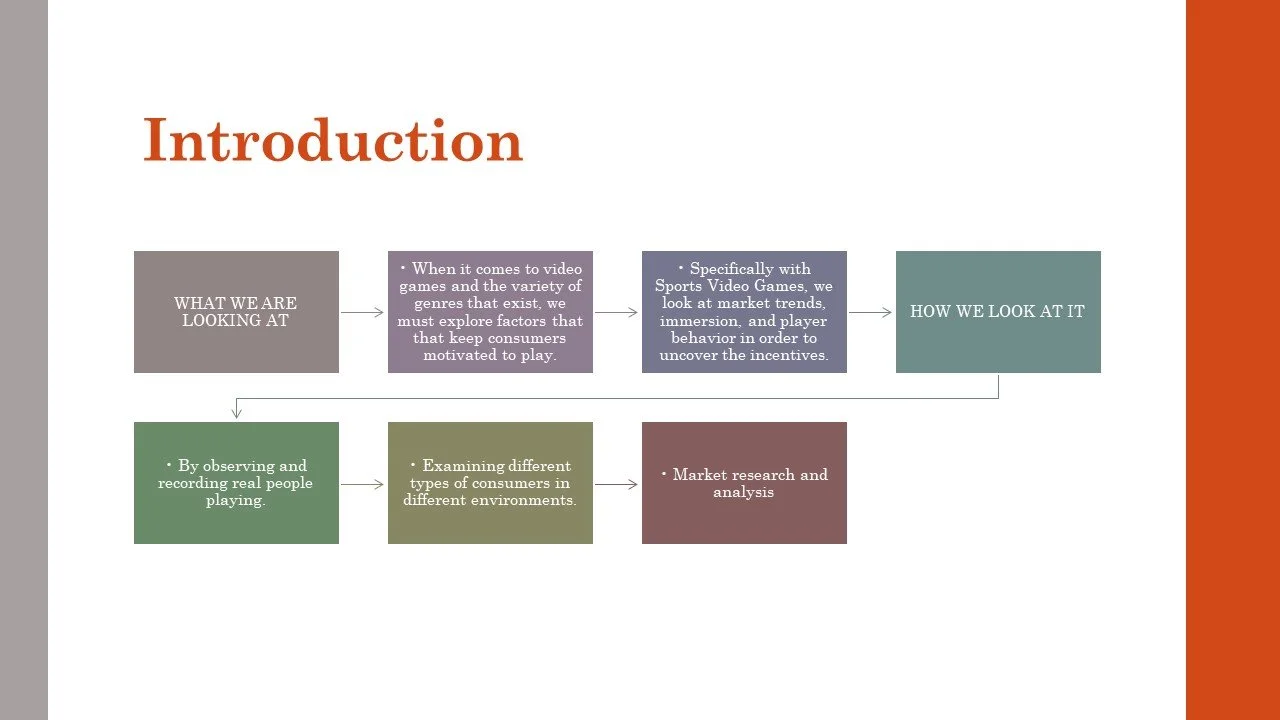 Introduction

WHAT WE ARE LOOKING AT

• When it comes to video games and the variety of genres that exist, we must explore factors that that keep consumers motivated to play.

• Specifically with Sports Video Games, we look at market trends, immersion, and player behavior in order to uncover the incentives.

HOW WE LOOK AT IT

• By observing and recording real people playing.

• Examining different types of consumers in different environments.

• Market research and analysis